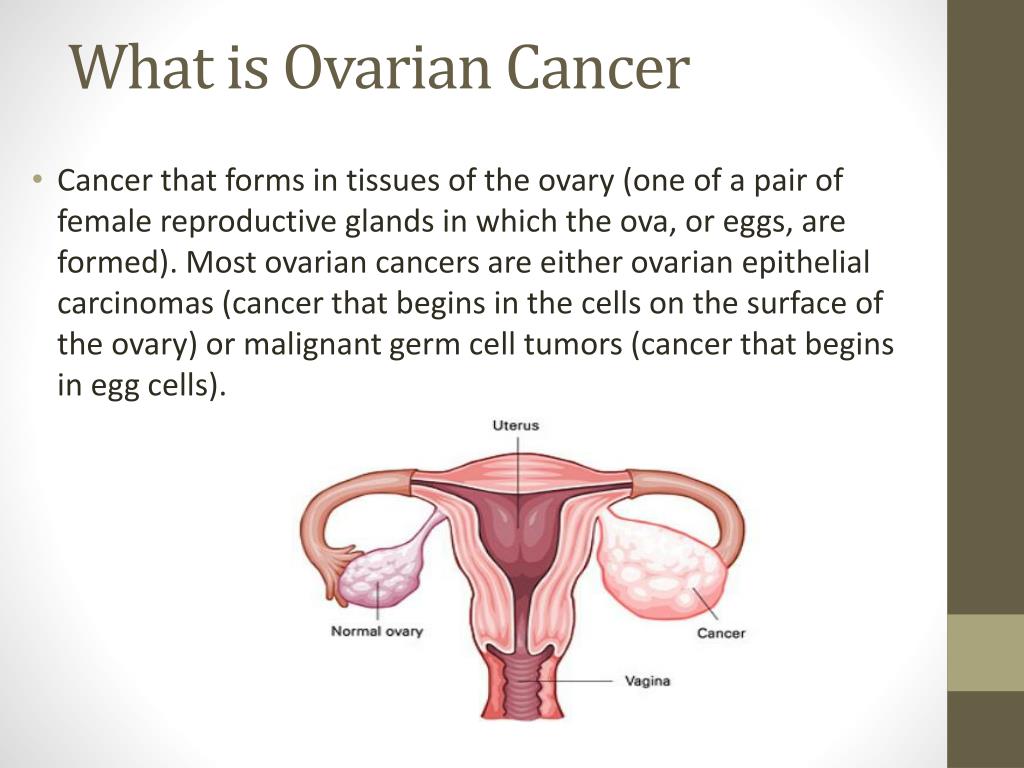 What is Ovarian Cancer

• Cancer that forms in tissues of the ovary (one of a pair of female reproductive glands in which the ova, or eggs, are formed). Most ovarian cancers are either ovarian epithelial carcinomas (cancer that begins in the cells on the surface of the ovary) or malignant germ cell tumors (cancer that begins in egg cells).

Uterus

Normal ovary

Cancer

Vagina